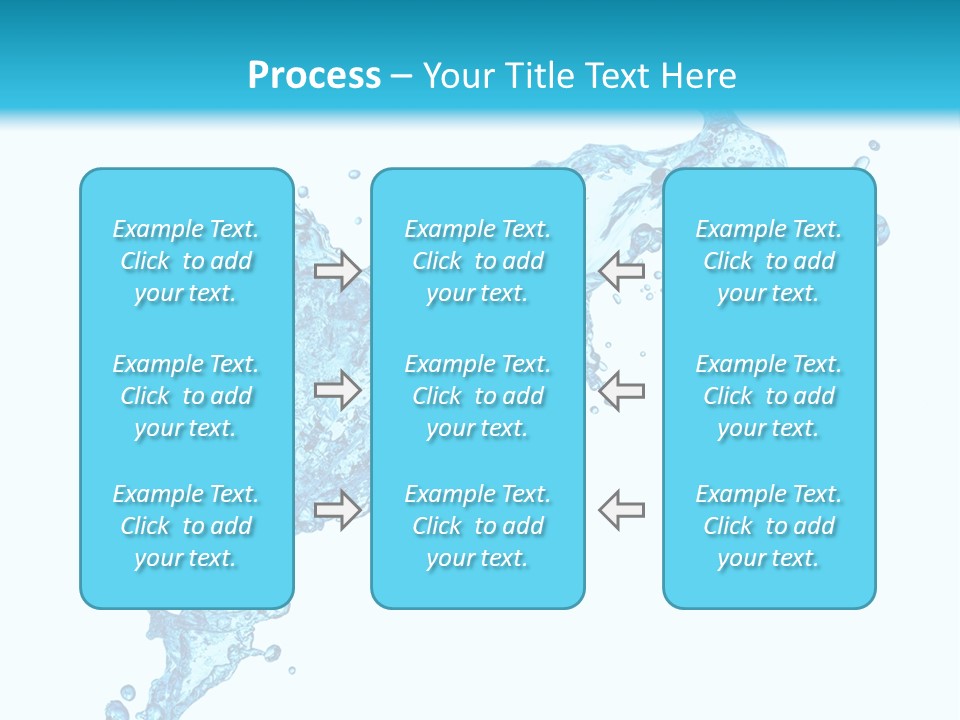 Process – Your Title Text Here

Example Text. Click to add your text.

Example Text. Click to add your text.

Example Text. Click to add your text.

Example Text. Click to add your text.

Example Text. Click to add your text.

Example Text. Click to add your text.

Example Text. Click to add your text.

Example Text. Click to add your text.

Example Text. Click to add your text.